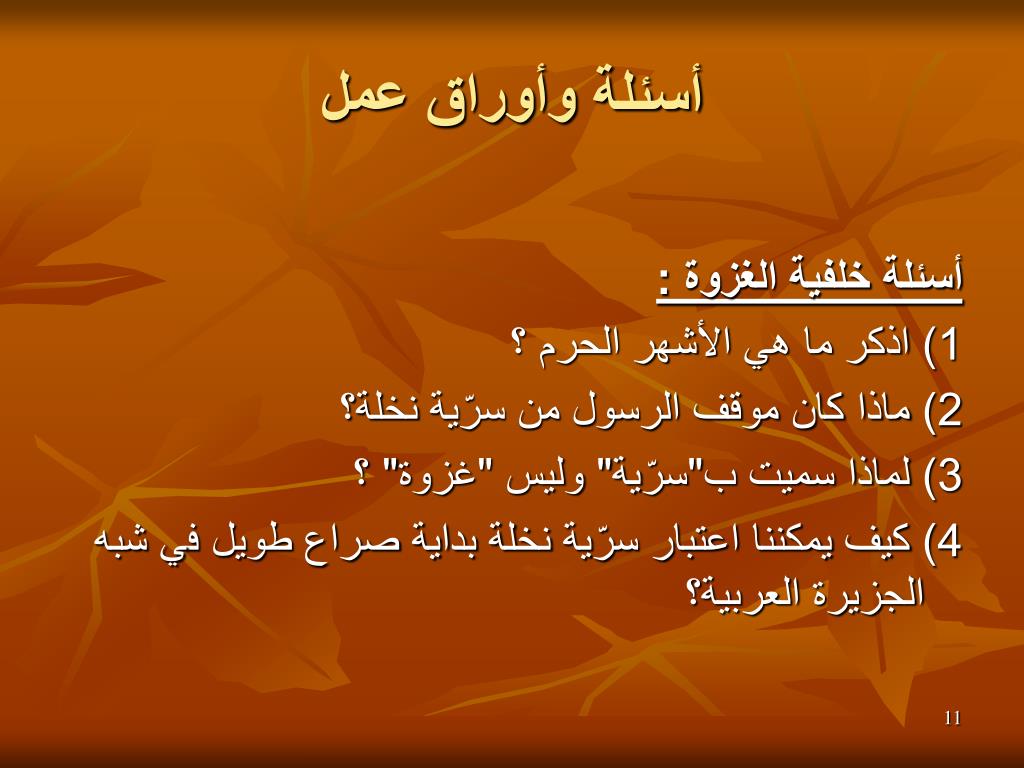 أسئلة وأوراق عمل

أسئلة خلفية الغزوة :

1) اذكر ما هي الأشهر الحرم ؟

2) ماذا كان موقف الرسول من سرّية نخلة؟

3) لماذا سميت ب"سرّية" وليس "غزوة" ؟

4) كيف يمكننا اعتبار سرّية نخلة بداية صراع طويل في شبه الجزيرة العربية؟

11